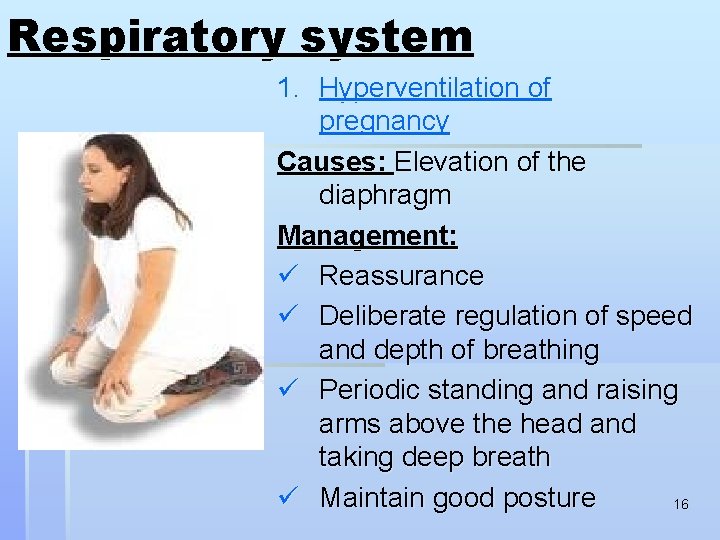 Respiratory system

1. Hyperventilation of pregnancy

Causes: Elevation of the diaphragm

Management:

✓ Reassurance
✓ Deliberate regulation of speed and depth of breathing
✓ Periodic standing and raising arms above the head and taking deep breath
✓ Maintain good posture

16